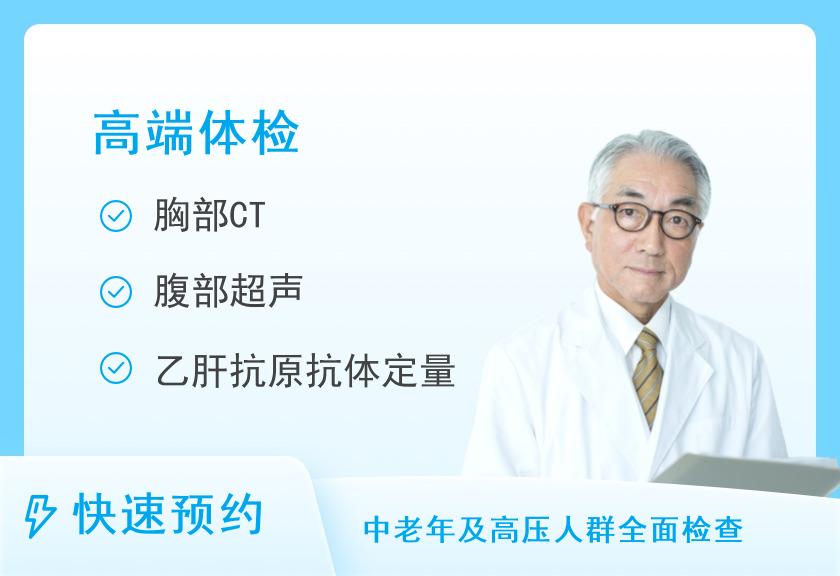 高端体检

胸部CT

腹部超声

乙肝抗原抗体定量

快速预约

中老年及高压人群全面检查